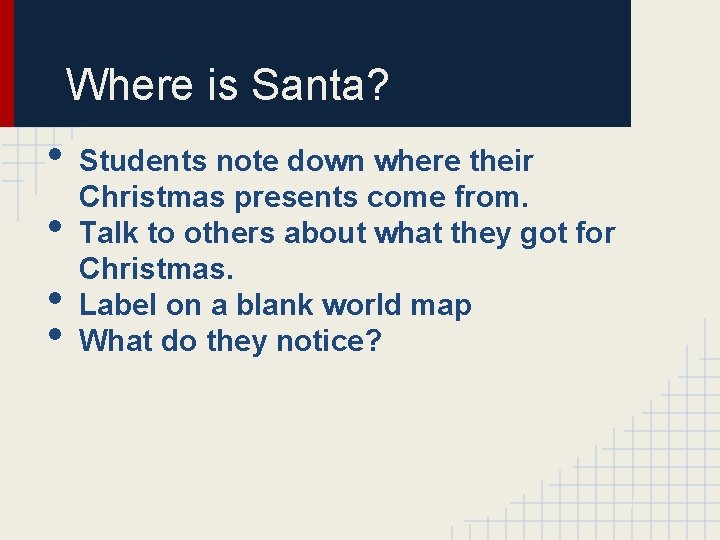 Where is Santa?

• Students note down where their Christmas presents come from.
• Talk to others about what they got for Christmas.
• Label on a blank world map
• What do they notice?